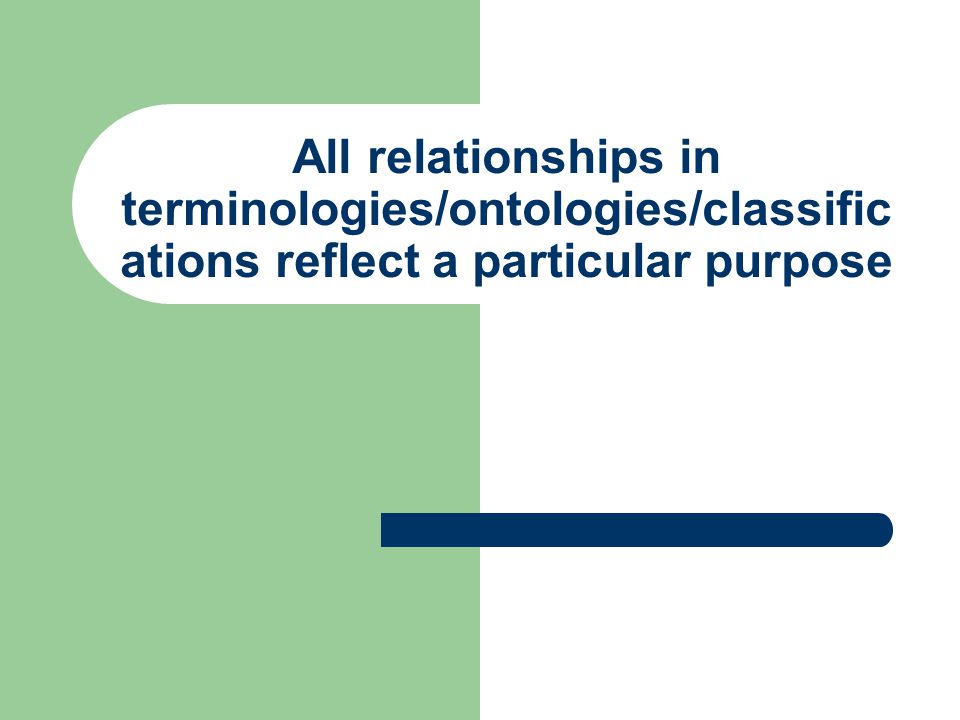 All relationships in terminologies/ontologies/classifications reflect a particular purpose